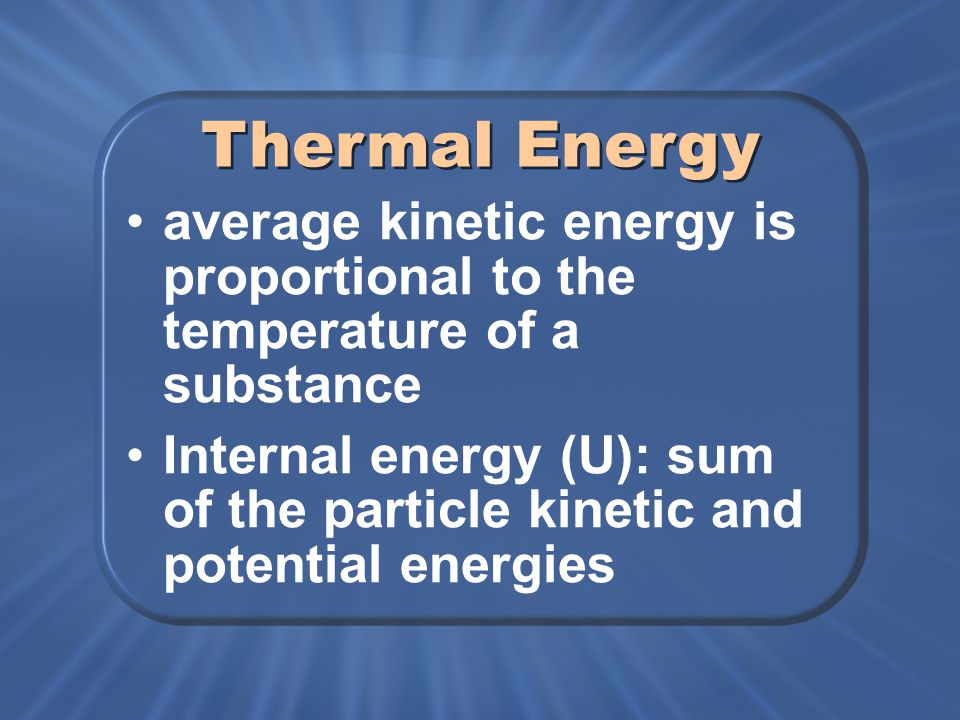 Thermal Energy

• average kinetic energy is proportional to the temperature of a substance

• Internal energy (U): sum of the particle kinetic and potential energies